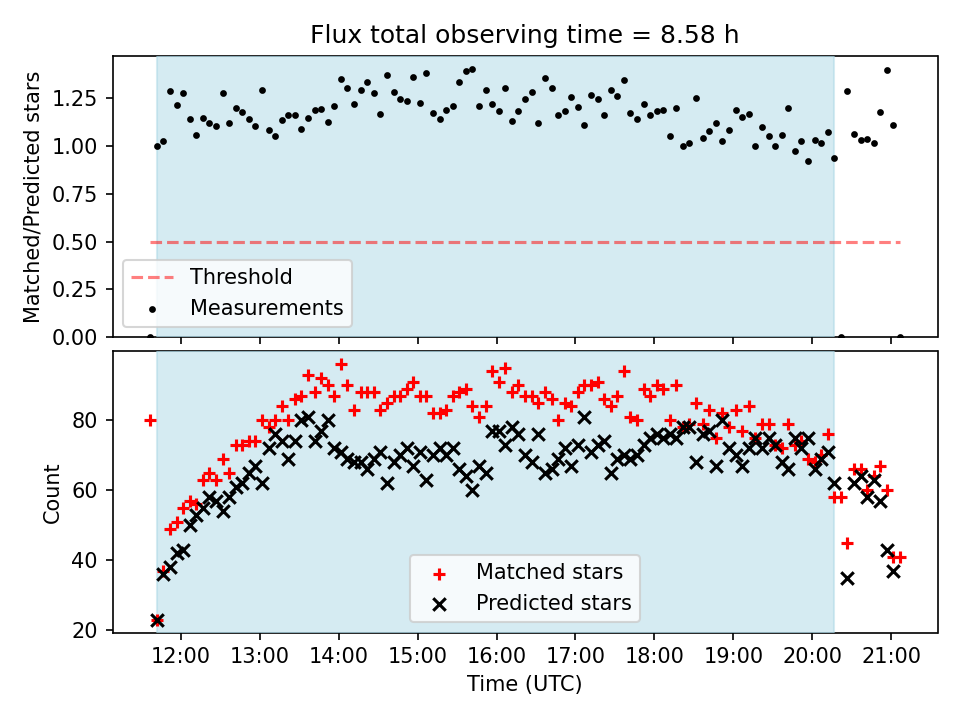 Flux total observing time = 8.58 h

Matched/Predicted stars

1.25
1.00
0.75
0.50
0.25
0.00

Threshold
Measurements

Count

80
60
40
20

Matched stars
Predicted stars

12:00 13:00 14:00 15:00 16:00 17:00 18:00 19:00 20:00 21:00

Time (UTC)